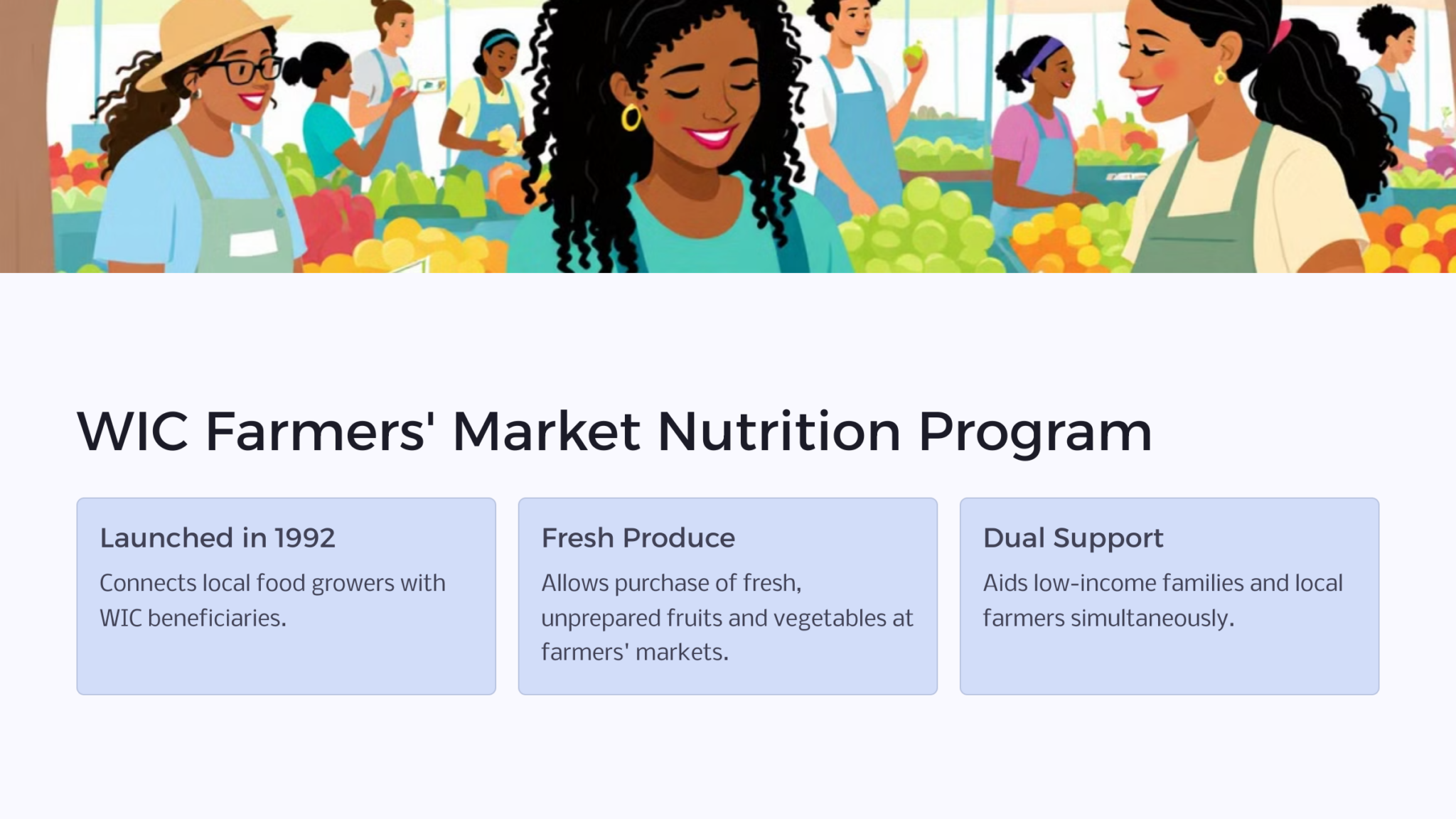 WIC Farmers' Market Nutrition Program

Launched in 1992

Connects local food growers with WIC beneficiaries.

Fresh Produce

Allows purchase of fresh, unprepared fruits and vegetables at farmers' markets.

Dual Support

Aids low-income families and local farmers simultaneously.